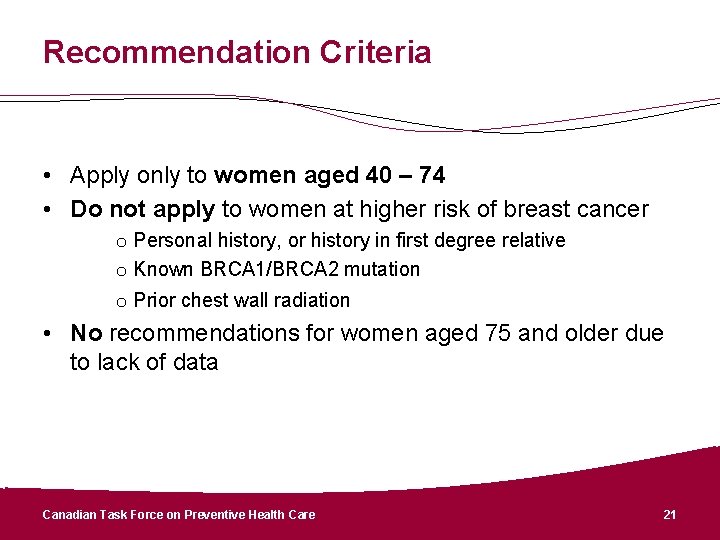 Recommendation Criteria

• Apply only to women aged 40 – 74
• Do not apply to women at higher risk of breast cancer
o Personal history, or history in first degree relative
o Known BRCA1/BRCA2 mutation
o Prior chest wall radiation
• No recommendations for women aged 75 and older due to lack of data

Canadian Task Force on Preventive Health Care
21